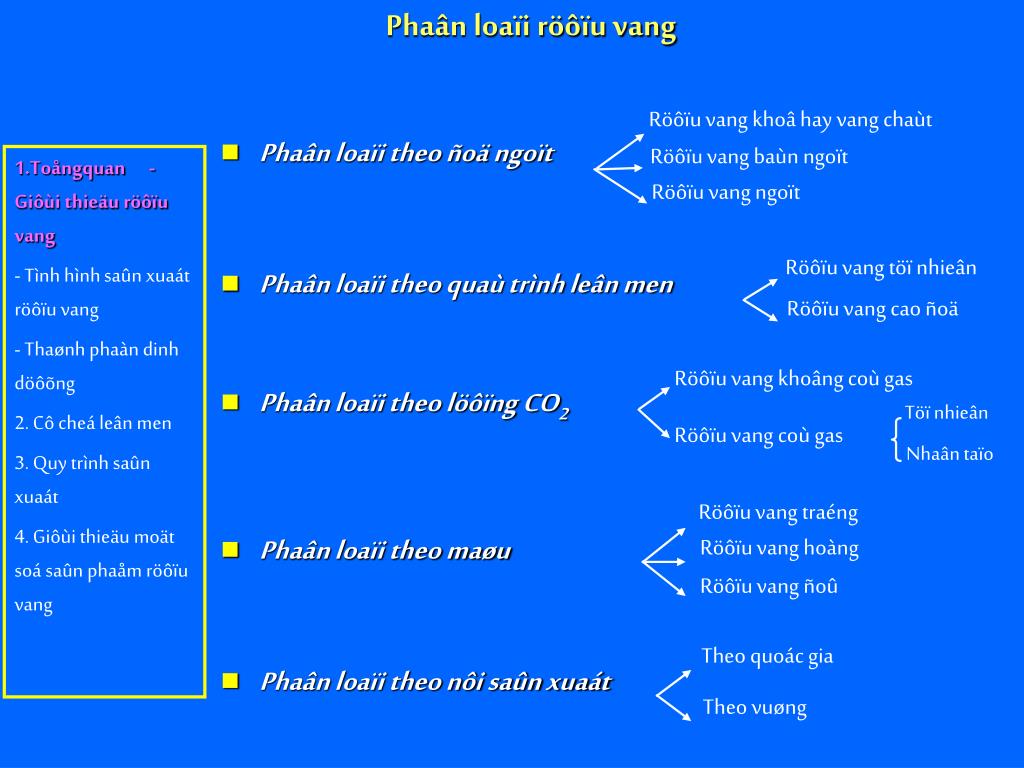 Phaân loaïi röôïu vang

1.Toångquan - Giôùi thieäu röôïu vang

- Tình hình saûn xuaát röôïu vang

- Thaønh phaàn dinh döôõng

2. Cô cheá leân men

3. Quy trình saûn xuaát

4. Giôùi thieäu moät soá saûn phaåm röôïu vang

Phaân loaïi theo ñoä ngoït

Röôïu vang khoâ hay vang chaùt

Röôïu vang baùn ngoït

Röôïu vang ngoït

Phaân loaïi theo quaù trình leân men

Röôïu vang töï nhieân

Röôïu vang cao ñoä

Phaân loaïi theo löôïng $CO_2$

Röôïu vang khoâng coù gas

Röôïu vang coù gas

Töï nhieân

Nhaân taïo

Phaân loaïi theo maøu

Röôïu vang traéng

Röôïu vang hoàng

Röôïu vang ñoû

Phaân loaïi theo nôi saûn xuaát

Theo quoác gia

Theo vuøng